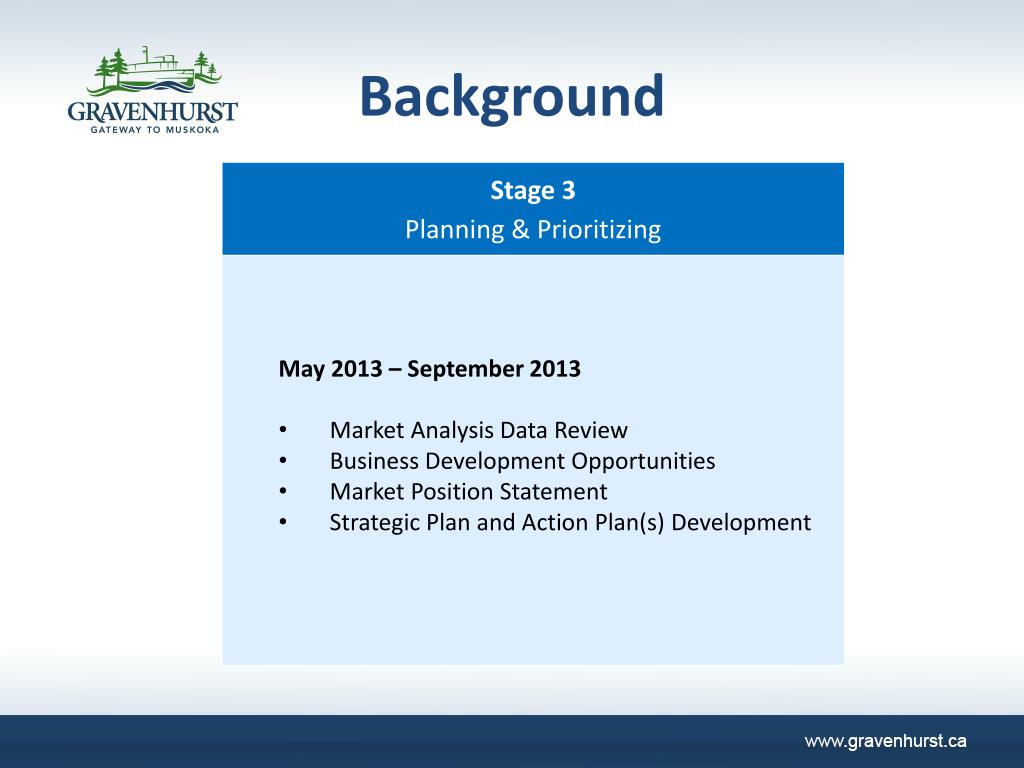 GRAVENHURST
GATEWAY TO MUSKOKA

Background

Stage 3
Planning & Prioritizing

May 2013 – September 2013

• Market Analysis Data Review
• Business Development Opportunities
• Market Position Statement
• Strategic Plan and Action Plan(s) Development

www.gravenhurst.ca